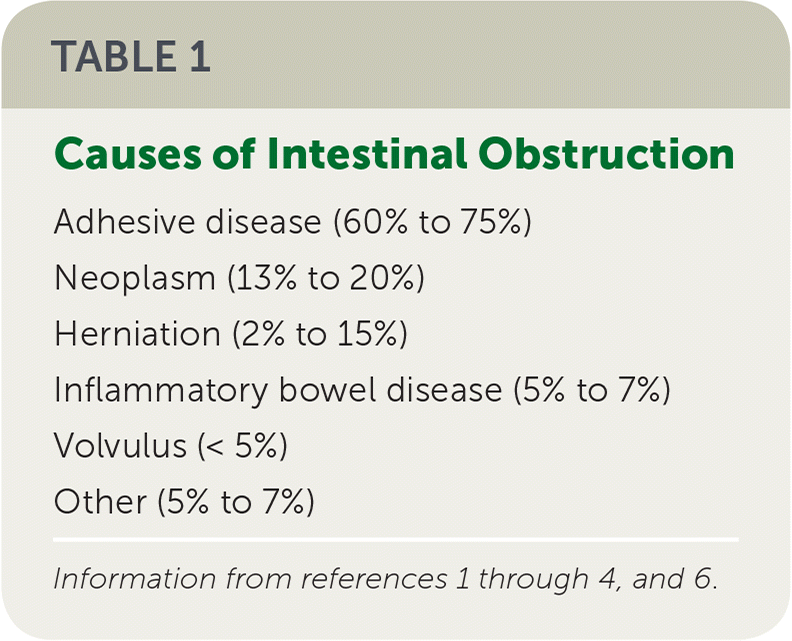 TABLE 1

Causes of Intestinal Obstruction

Adhesive disease (60% to 75%)

Neoplasm (13% to 20%)

Herniation (2% to 15%)

Inflammatory bowel disease (5% to 7%)

Volvulus (< 5%)

Other (5% to 7%)

Information from references 1 through 4, and 6.